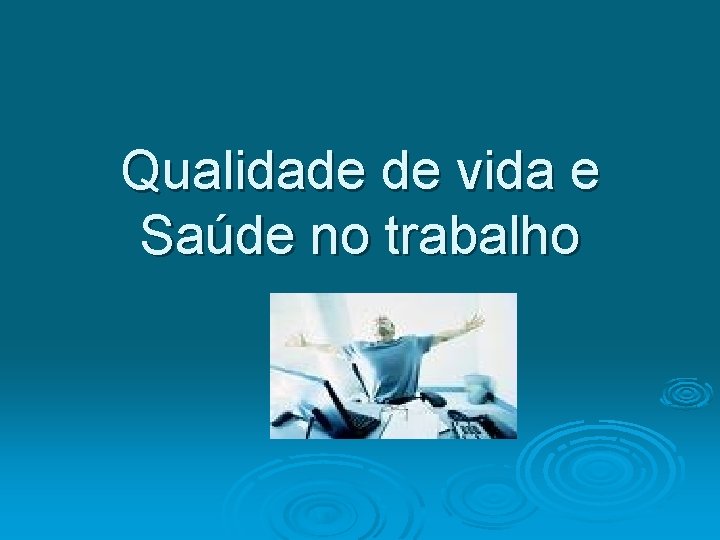 Qualidade de vida e Saúde no trabalho